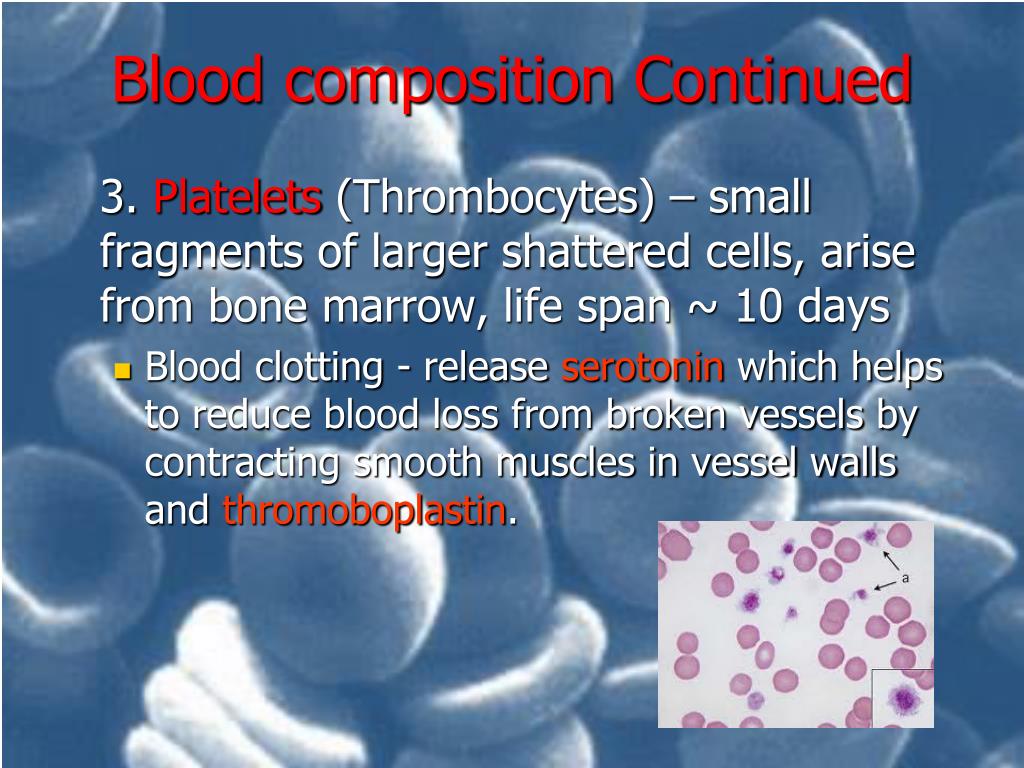 Blood composition Continued

3. Platelets (Thrombocytes) – small fragments of larger shattered cells, arise from bone marrow, life span ~ 10 days

Blood clotting - release serotonin which helps to reduce blood loss from broken vessels by contracting smooth muscles in vessel walls and thromoboplastin.

a